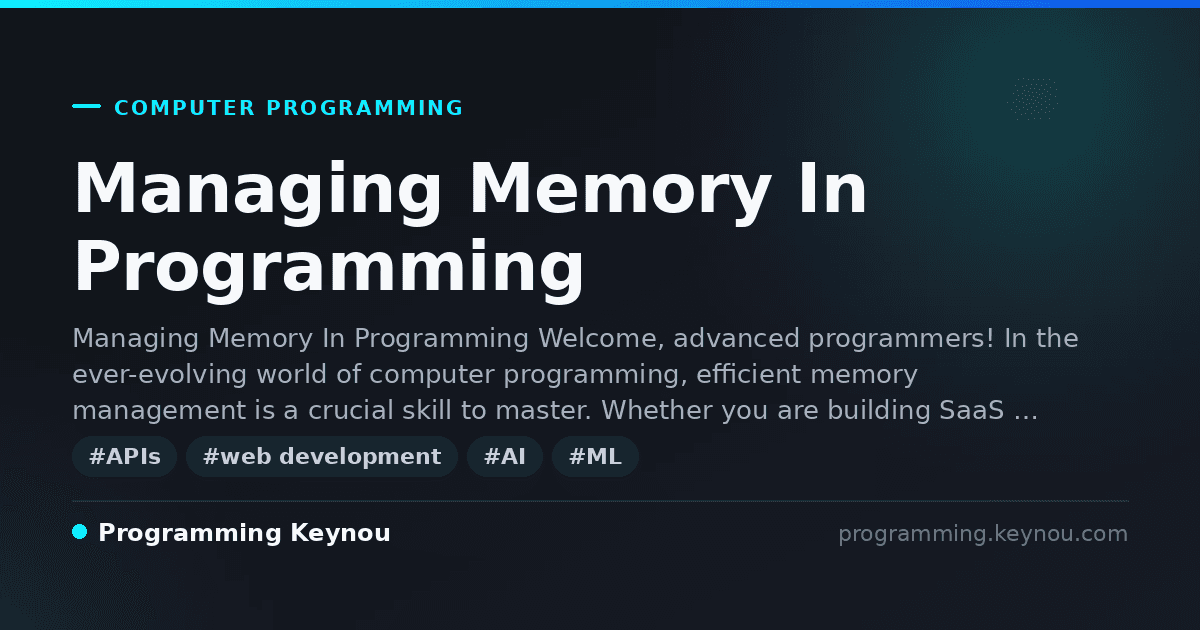 COMPUTER PROGRAMMING

Managing Memory In Programming

Managing Memory In Programming Welcome, advanced programmers! In the ever-evolving world of computer programming, efficient memory management is a crucial skill to master. Whether you are building SaaS …

#APIs #web development #AI #ML

Programming Keynou

programming.keynou.com